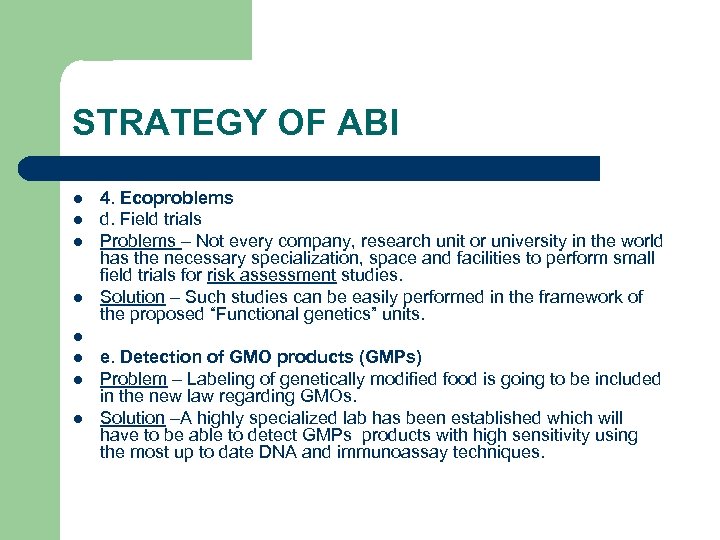 STRATEGY OF ABI

- 4. Ecoproblems
- d. Field trials
- Problems – Not every company, research unit or university in the world has the necessary specialization, space and facilities to perform small field trials for risk assessment studies.
- Solution – Such studies can be easily performed in the framework of the proposed “Functional genetics” units.
- 
- e. Detection of GMO products (GMPs)
- Problem – Labeling of genetically modified food is going to be included in the new law regarding GMOs.
- Solution –A highly specialized lab has been established which will have to be able to detect GMPs products with high sensitivity using the most up to date DNA and immunoassay techniques.